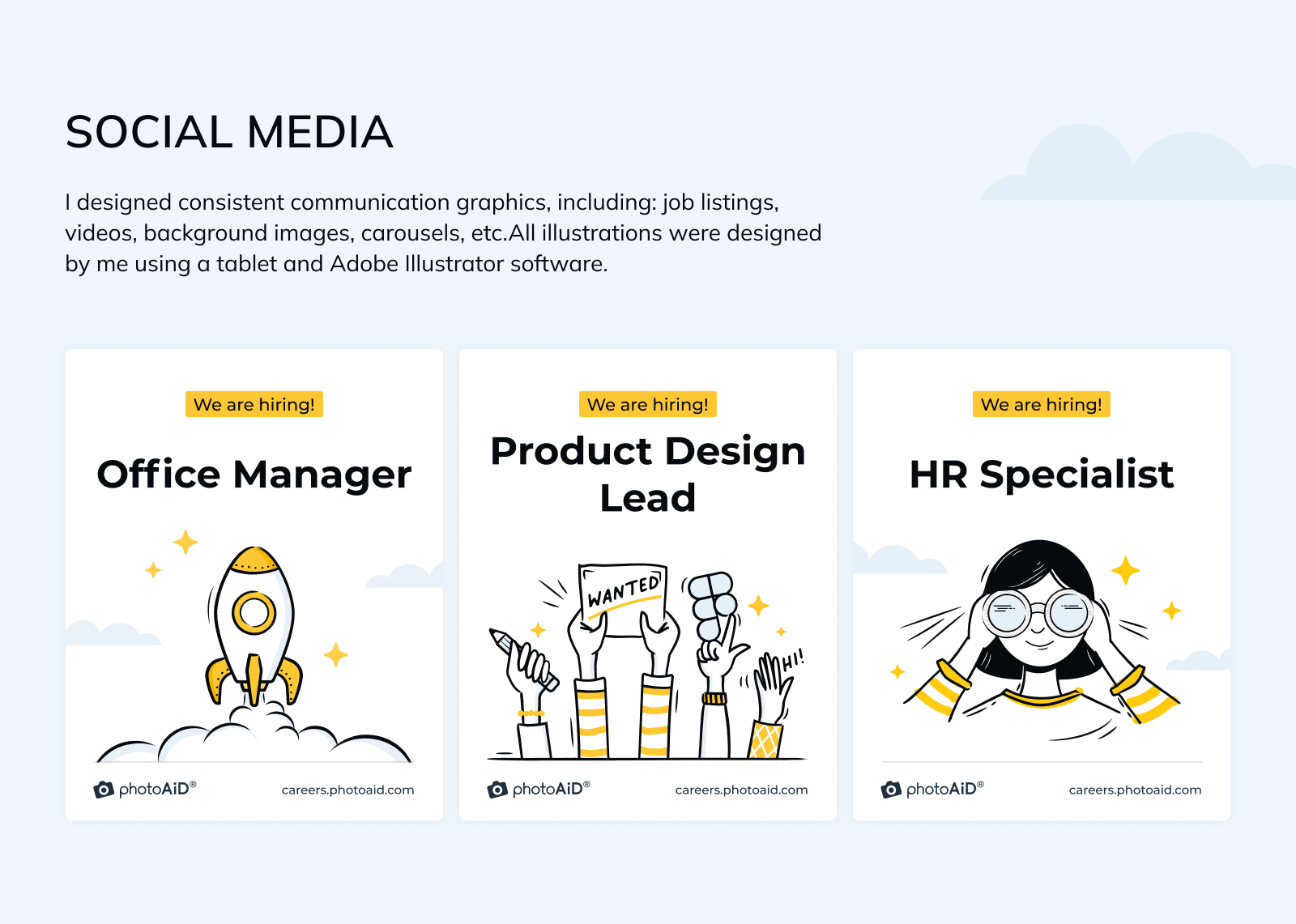 SOCIAL MEDIA

I designed consistent communication graphics, including: job listings, videos, background images, carousels, etc.All illustrations were designed by me using a tablet and Adobe Illustrator software.

We are hiring!

Office Manager

photoAiD®

careers.photoaid.com

We are hiring!

Product Design Lead

WANTED

HI!

photoAiD®

careers.photoaid.com

We are hiring!

HR Specialist

photoAiD®

careers.photoaid.com